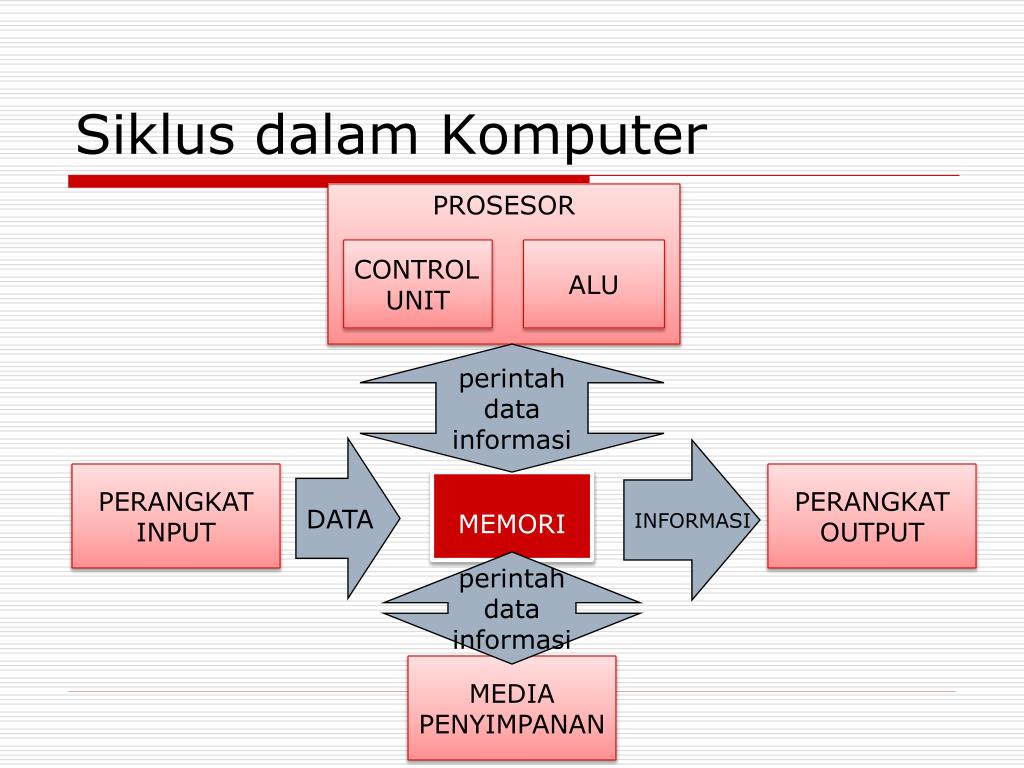 Siklus dalam Komputer

PROSESOR

CONTROL UNIT

ALU

perintah
data
informasi

PERANGKAT INPUT

DATA

MEMORI

INFORMASI

PERANGKAT OUTPUT

perintah
data
informasi

MEDIA PENYIMPANAN